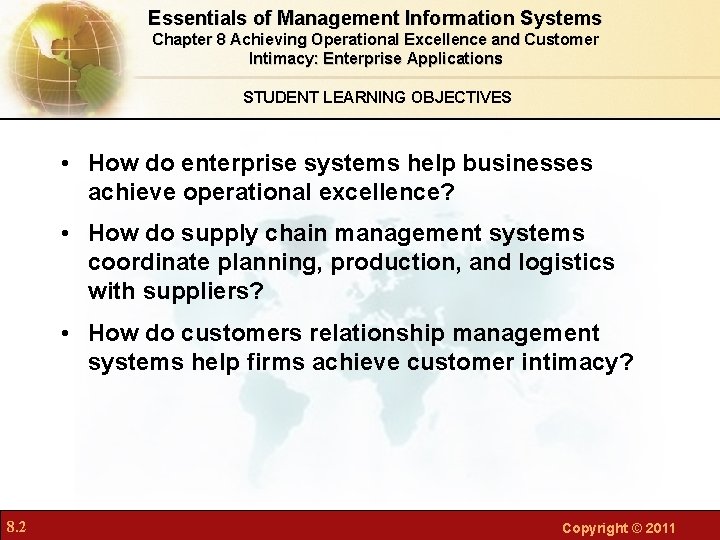 Essentials of Management Information Systems
Chapter 8 Achieving Operational Excellence and Customer Intimacy: Enterprise Applications

STUDENT LEARNING OBJECTIVES

• How do enterprise systems help businesses achieve operational excellence?
• How do supply chain management systems coordinate planning, production, and logistics with suppliers?
• How do customers relationship management systems help firms achieve customer intimacy?

8.2

Copyright © 2011